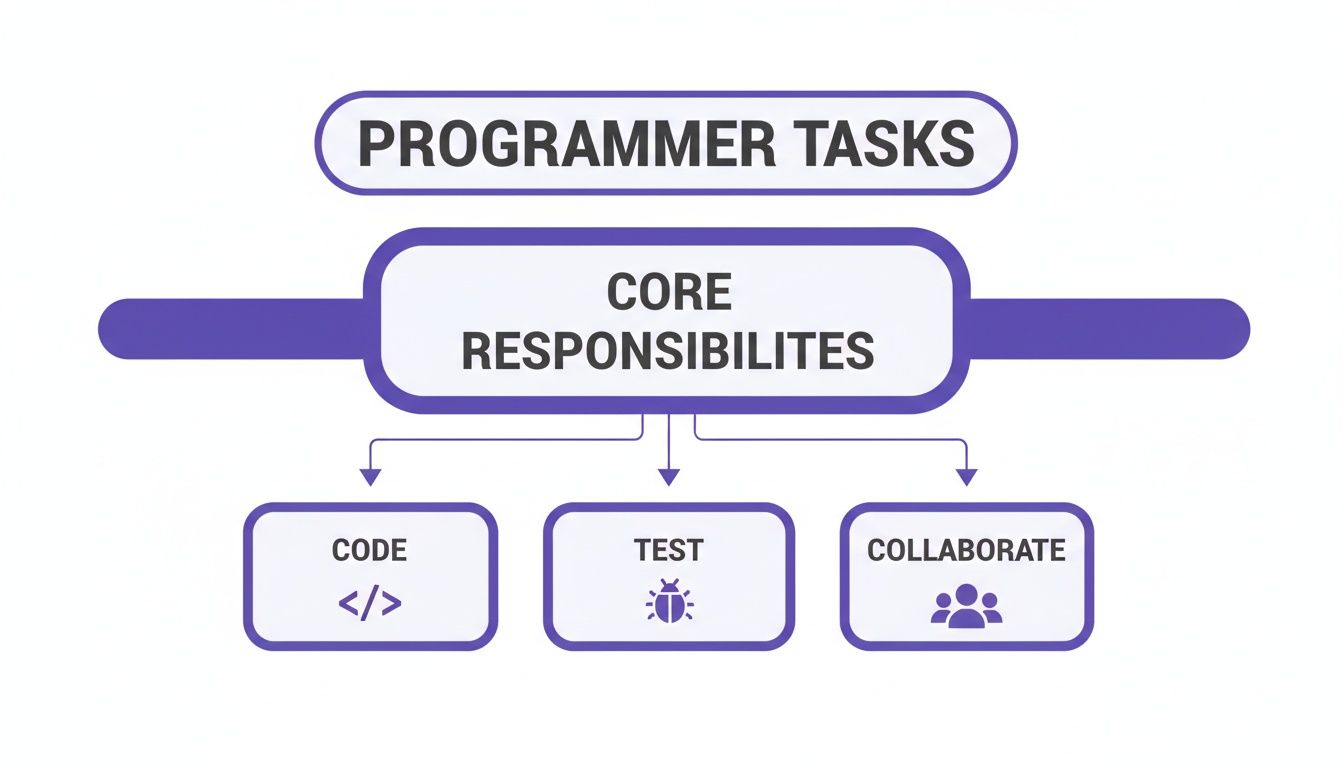 PROGRAMMER TASKS

CORE RESPONSIBILITES

CODE
</>

TEST

COLLABORATE